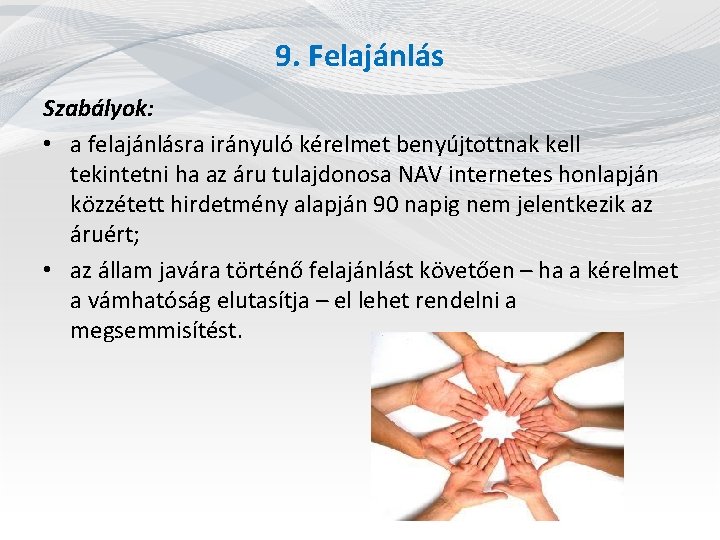 9. Felajánlás

Szabályok:

• a felajánlásra irányuló kérelmet benyújtottnak kell tekintetni ha az áru tulajdonosa NAV internetes honlapján közzétett hirdetmény alapján 90 napig nem jelentkezik az áruért;

• az állam javára történő felajánlást követően – ha a kérelmet a vámhatóság elutasítja – el lehet rendelni a megsemmisítést.